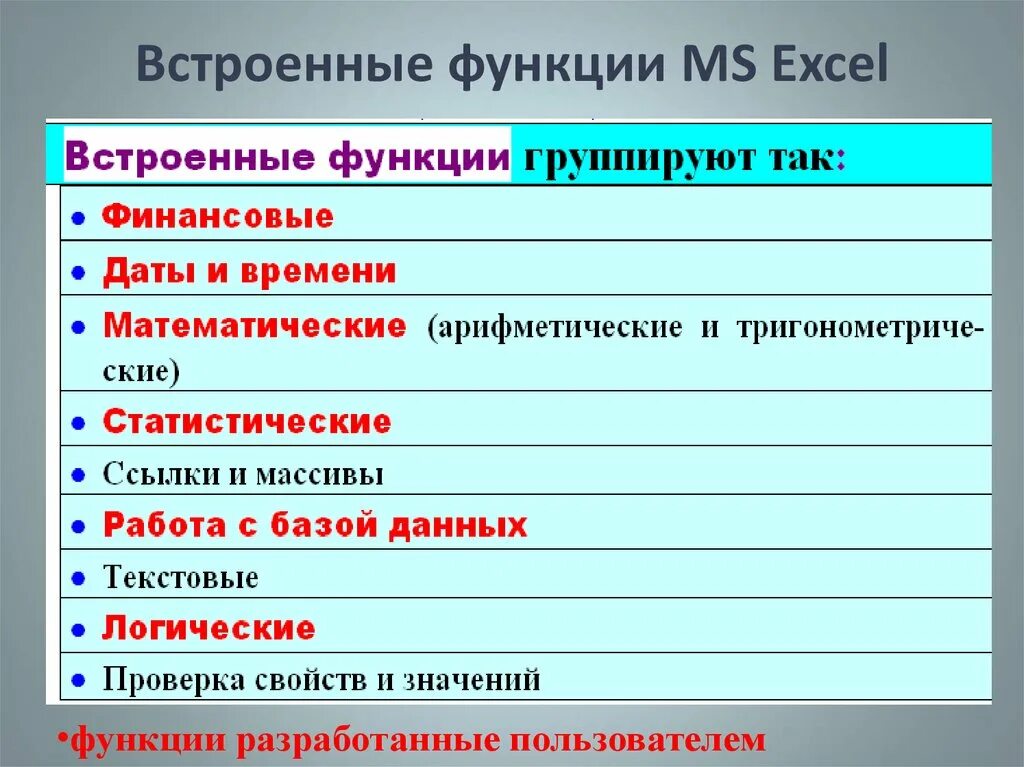 Встроенные функции MS Excel

Встроенные функции группируют так:

• Финансовые
• Даты и времени
• Математические (арифметические и тригонометрические)
• Статистические
• Ссылки и массивы
• Работа с базой данных
• Текстовые
• Логические
• Проверка свойств и значений

•функции разработанные пользователем